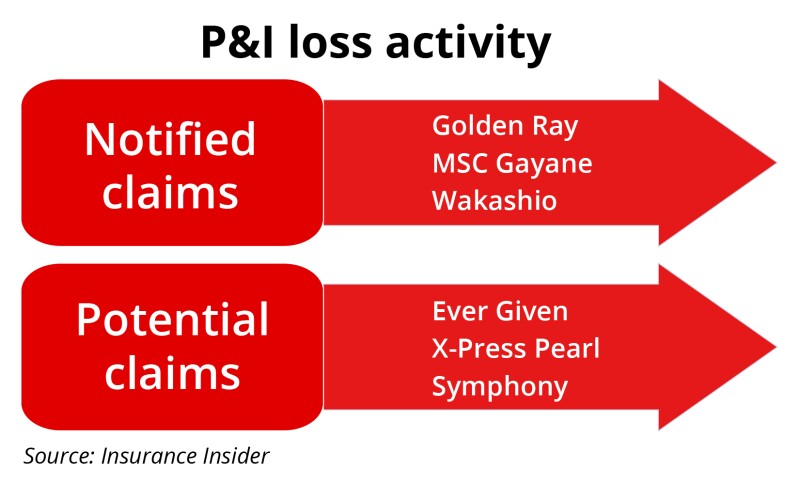 P&I loss activity

Notified claims

Golden Ray
MSC Gayane
Wakashio

Potential claims

Ever Given
X-Press Pearl
Symphony

Source: Insurance Insider